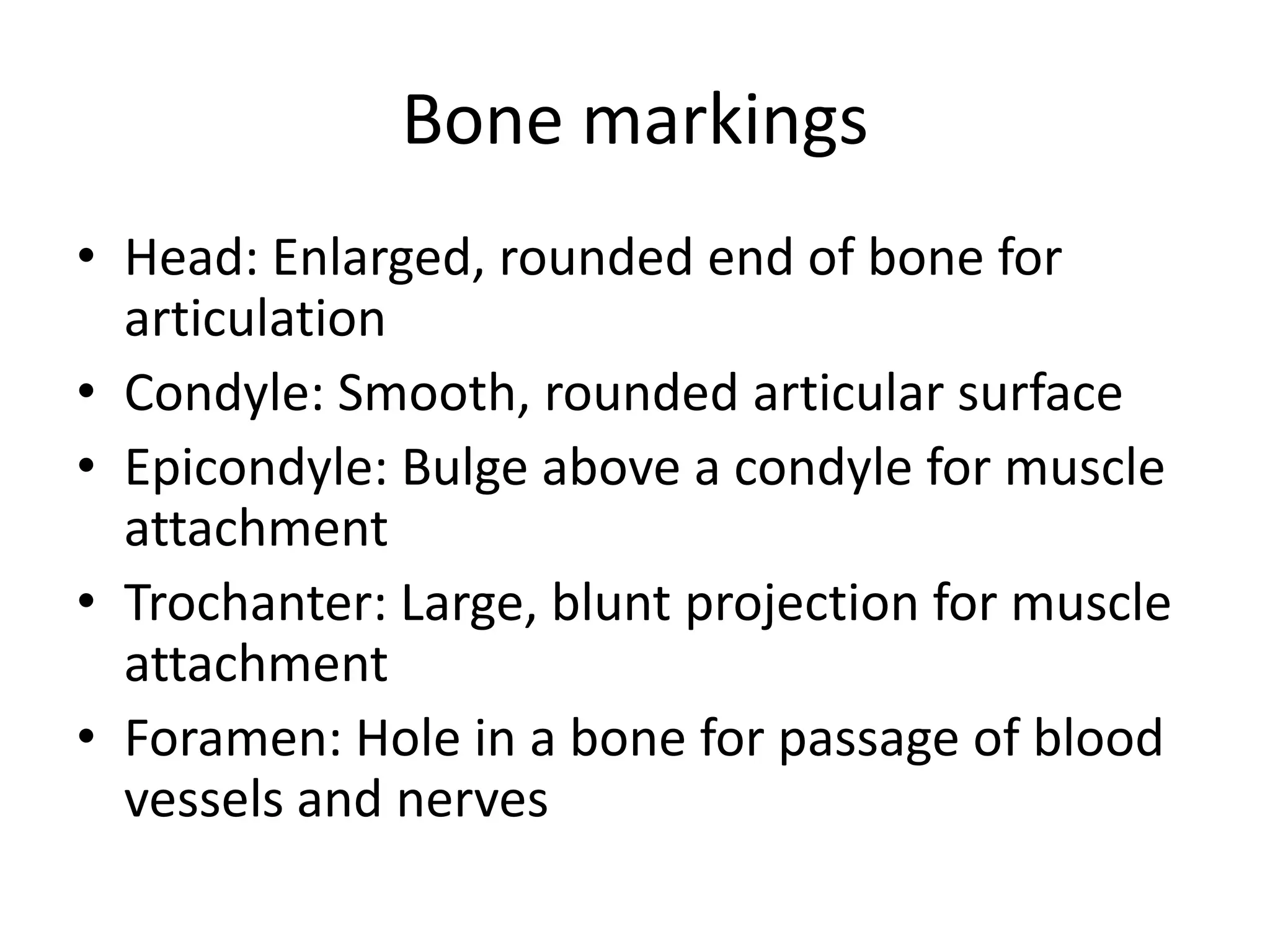 Bone markings

• Head: Enlarged, rounded end of bone for articulation
• Condyle: Smooth, rounded articular surface
• Epicondyle: Bulge above a condyle for muscle attachment
• Trochanter: Large, blunt projection for muscle attachment
• Foramen: Hole in a bone for passage of blood vessels and nerves